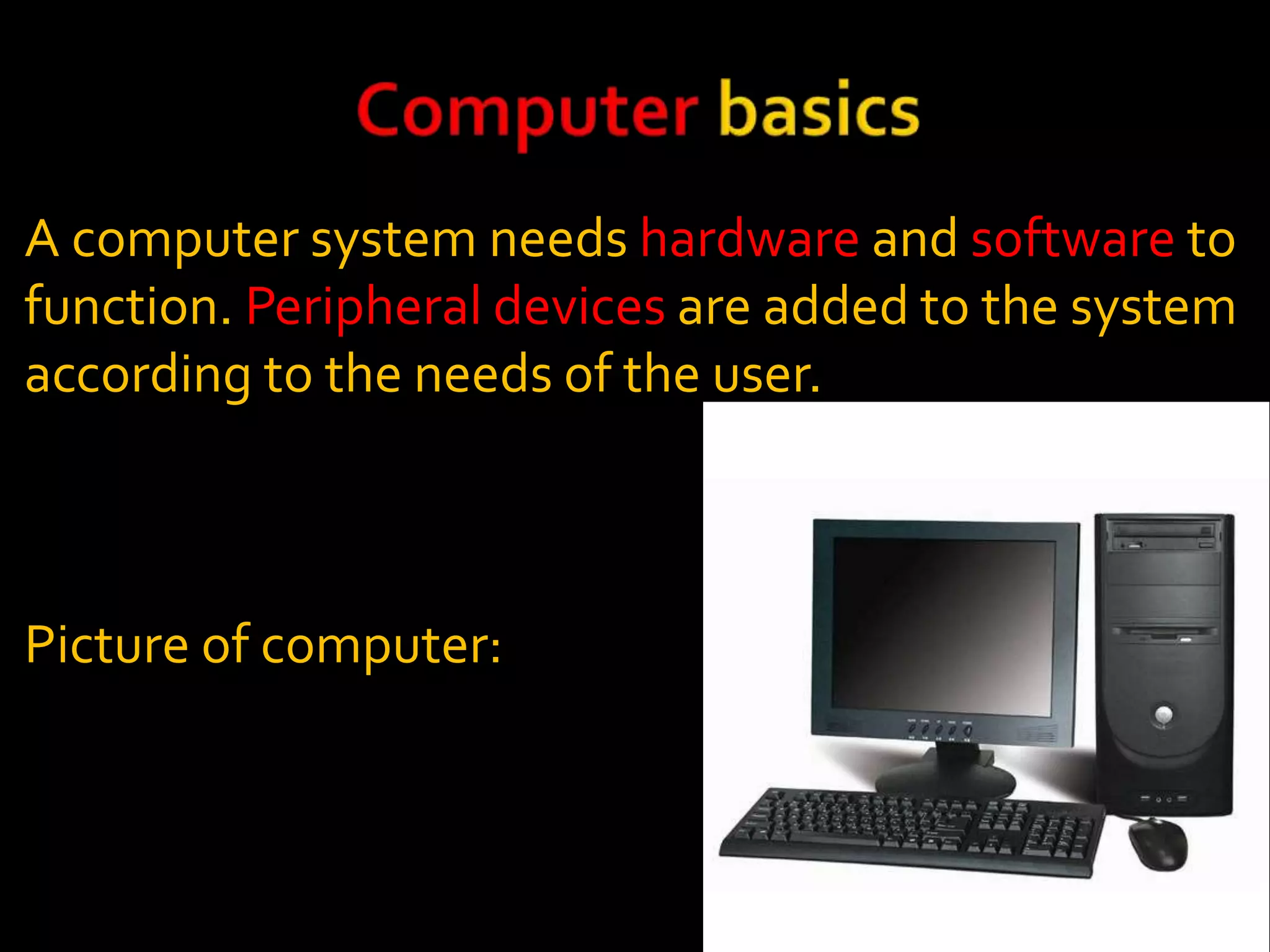 Computer basics

A computer system needs hardware and software to function. Peripheral devices are added to the system according to the needs of the user.

Picture of computer: